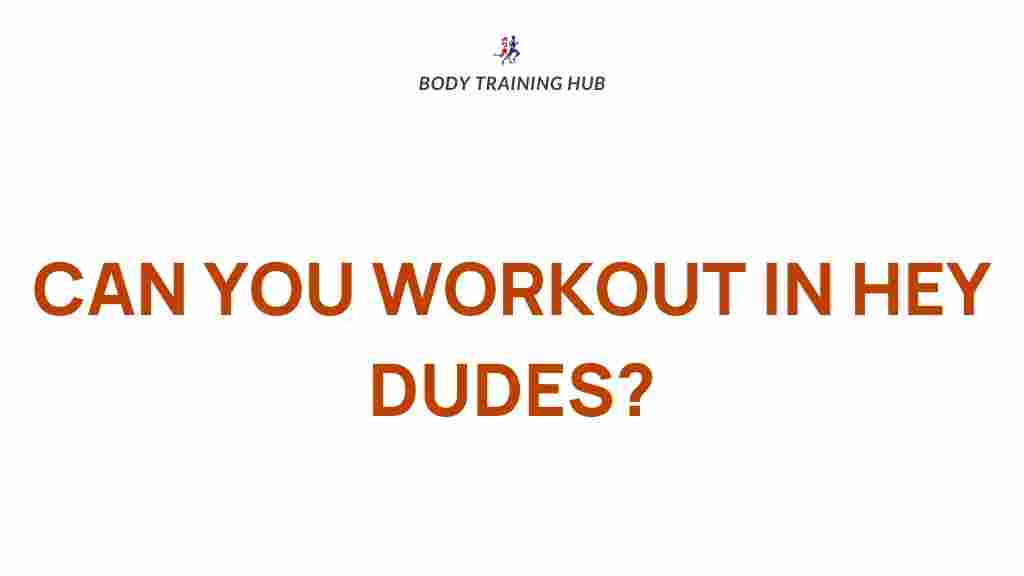 BODY TRAINING HUB

CAN YOU WORKOUT IN HEY DUDES?